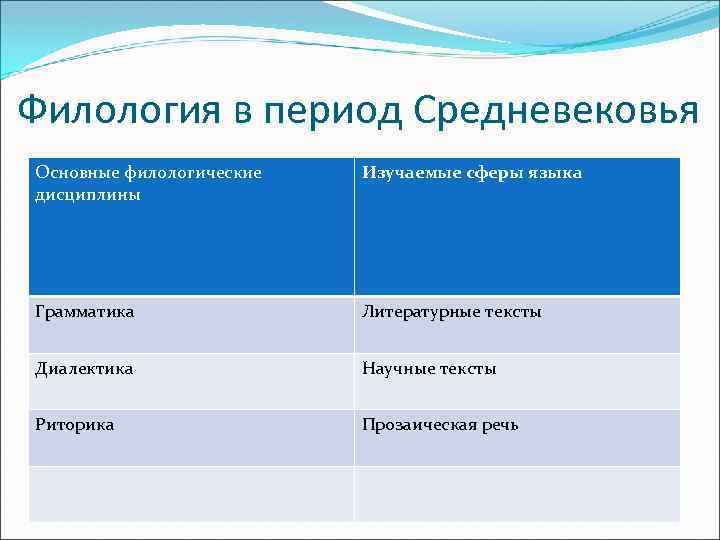 Филология в период Средневековья

| Основные филологические дисциплины | Изучаемые сферы языка |
|---|---|
| Грамматика | Литературные тексты |
| Диалектика | Научные тексты |
| Риторика | Прозаическая речь |
| | |